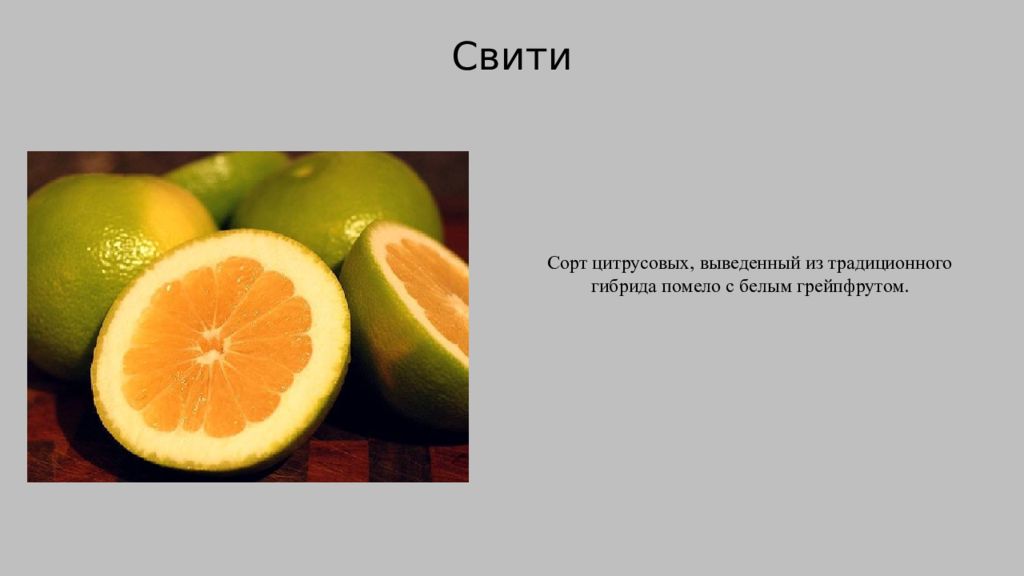 Свити

Сорт цитрусовых, выведенный из традиционного гибрида помело с белым грейпфрутом.